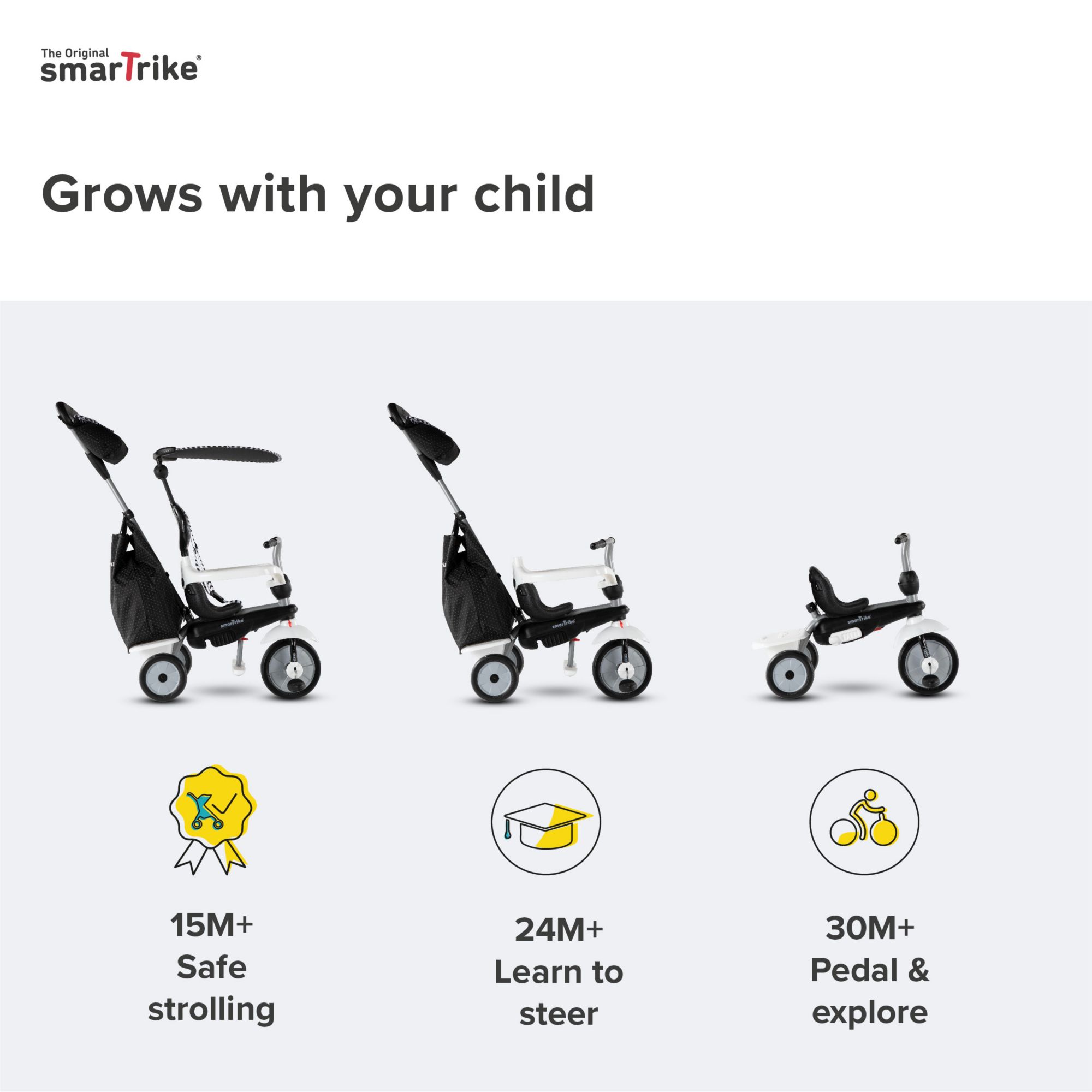 The Original
smarTrike®

Grows with your child

smarTrike

smarTrike

smarTrike

15M+
Safe strolling

24M+
Learn to steer

30M+
Pedal & explore